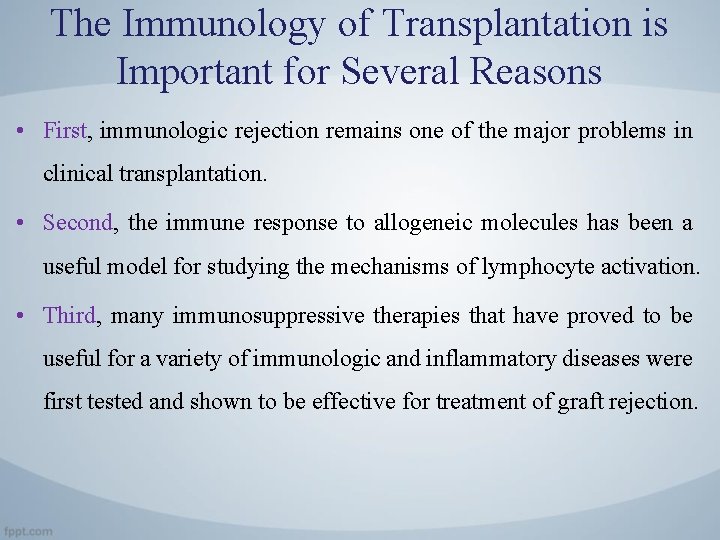 The Immunology of Transplantation is Important for Several Reasons

• First, immunologic rejection remains one of the major problems in clinical transplantation.

• Second, the immune response to allogeneic molecules has been a useful model for studying the mechanisms of lymphocyte activation.

• Third, many immunosuppressive therapies that have proved to be useful for a variety of immunologic and inflammatory diseases were first tested and shown to be effective for treatment of graft rejection.

fppt.com